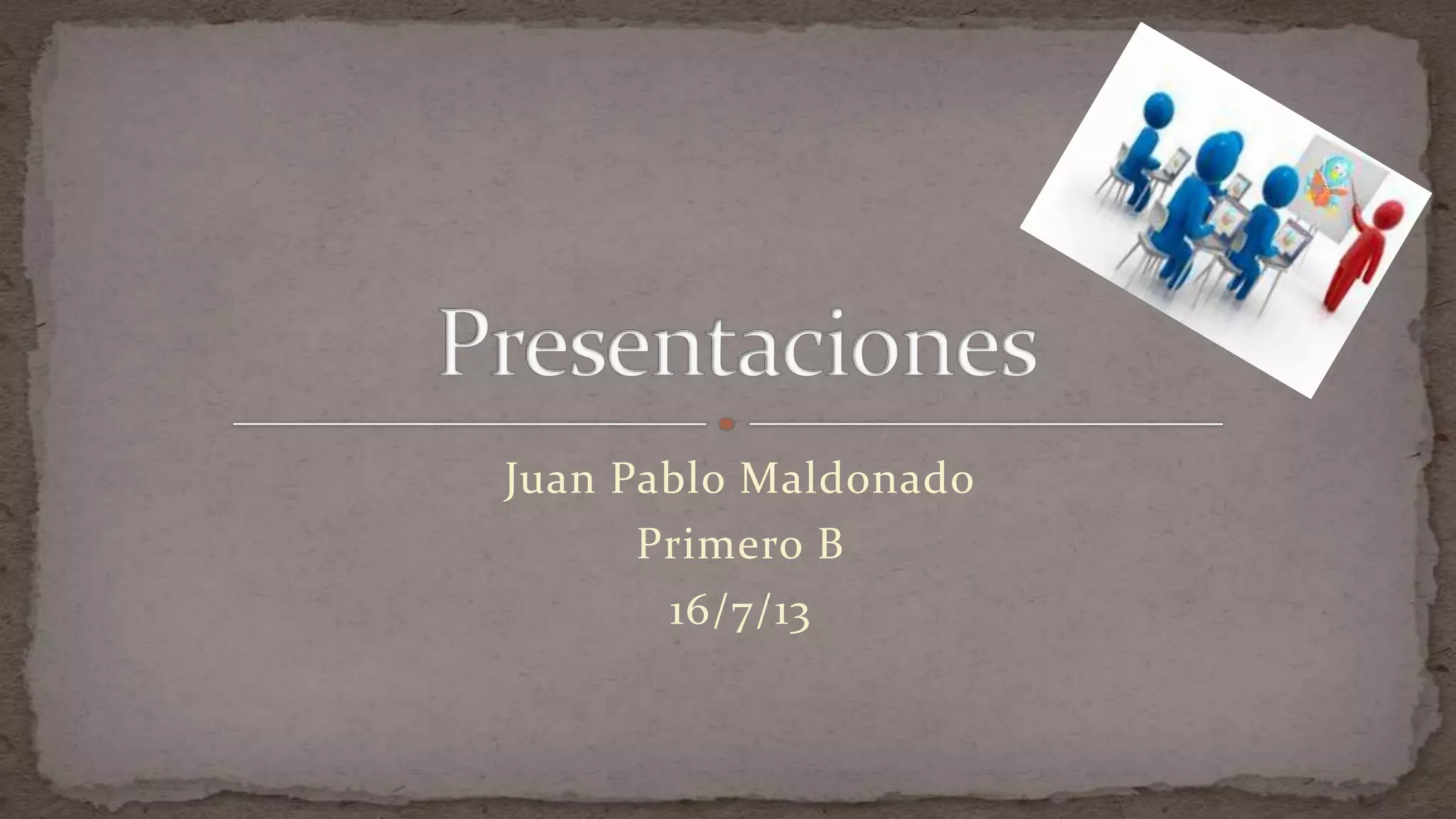 Presentaciones

Juan Pablo Maldonado
Primero B
16/7/13